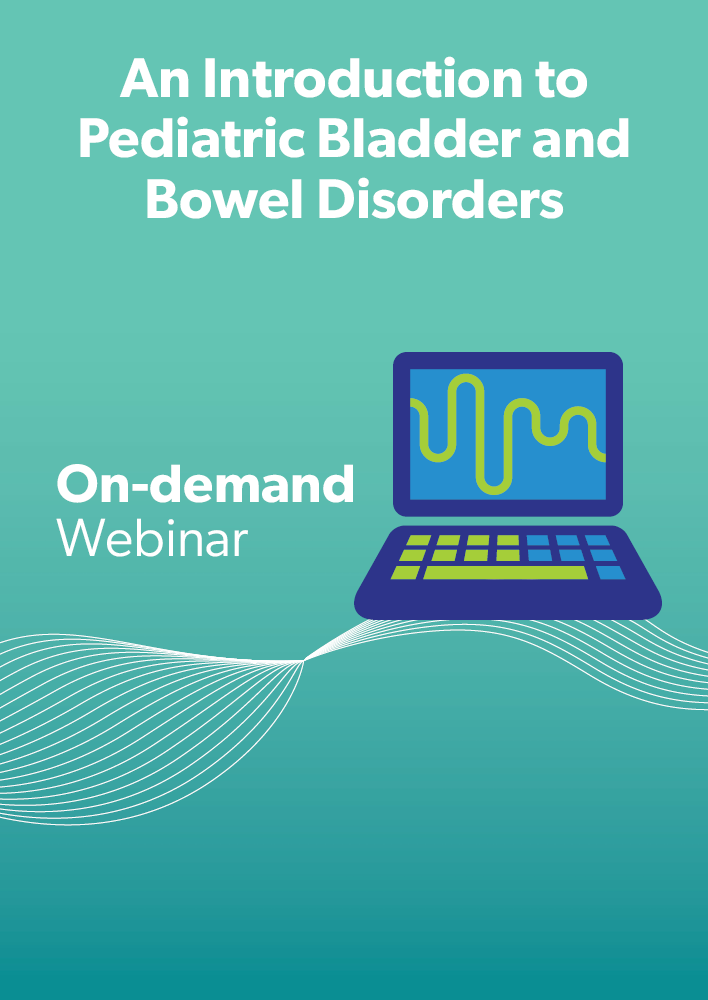 An Introduction to Pediatric Bladder and Bowel Disorders

On-demand
Webinar